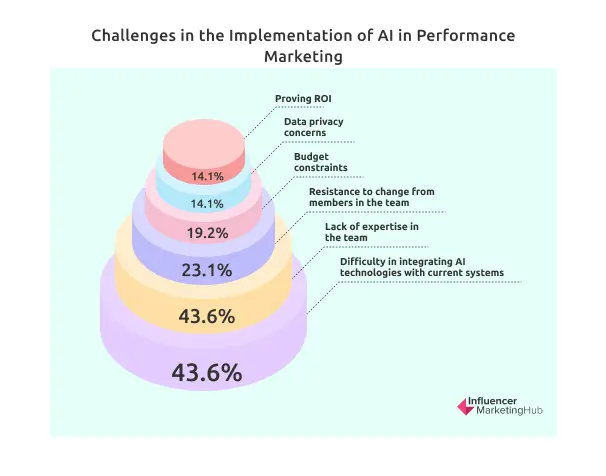 Challenges in the Implementation of AI in Performance Marketing

Proving ROI

Data privacy concerns

Budget constraints

Resistance to change from members in the team

Lack of expertise in the team

Difficulty in integrating AI technologies with current systems

14.1%

14.1%

19.2%

23.1%

43.6%

43.6%

Influencer MarketingHub